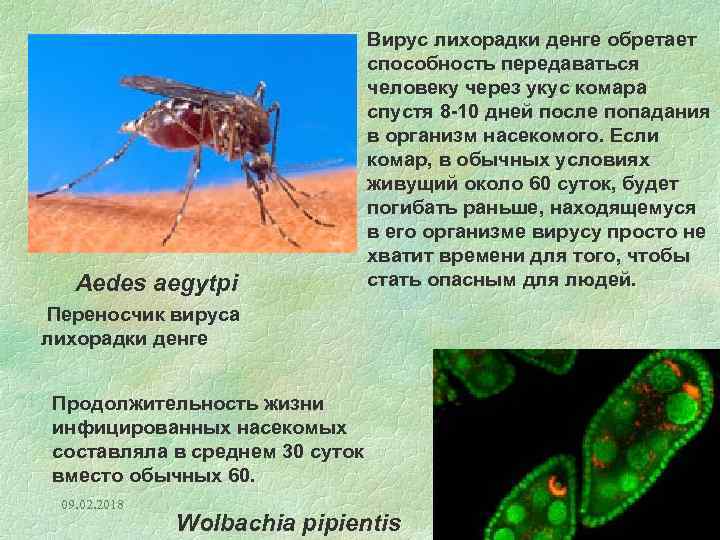 Вирус лихорадки денге обретает способность передаваться человеку через укус комара спустя 8-10 дней после попадания в организм насекомого. Если комар, в обычных условиях живущий около 60 суток, будет погибать раньше, находящемуся в его организме вирусу просто не хватит времени для того, чтобы стать опасным для людей.

Aedes aegytpi

Переносчик вируса лихорадки денге

Продолжительность жизни инфицированных насекомых составляла в среднем 30 суток вместо обычных 60.

09.02.2018

Wolbachia pipientis